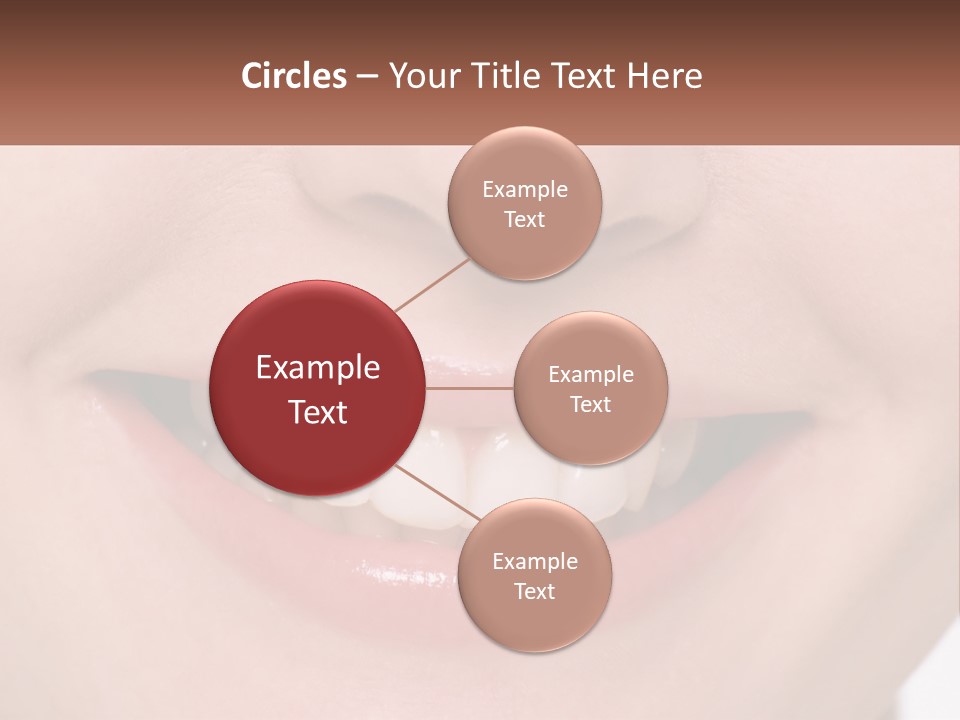 Circles – Your Title Text Here

Example Text

Example Text

Example Text

Example Text